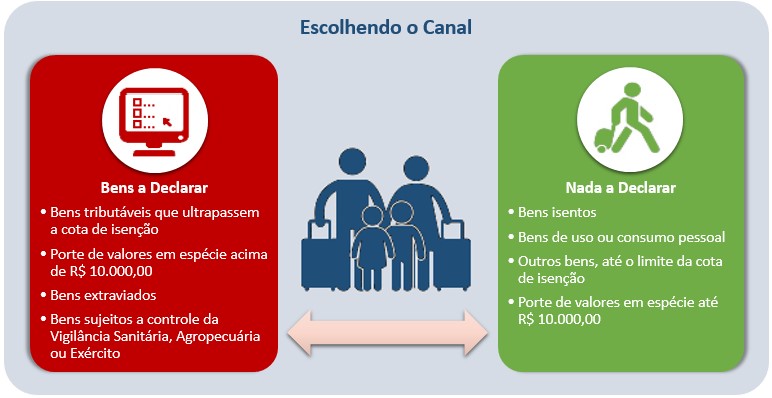 Escolhendo o Canal

Bens a Declarar

• Bens tributáveis que ultrapassem a cota de isenção
• Porte de valores em espécie acima de R$ 10.000,00
• Bens extraviados
• Bens sujeitos a controle da Vigilância Sanitária, Agropecuária ou Exército

Nada a Declarar

• Bens isentos
• Bens de uso ou consumo pessoal
• Outros bens, até o limite da cota de isenção
• Porte de valores em espécie até R$ 10.000,00